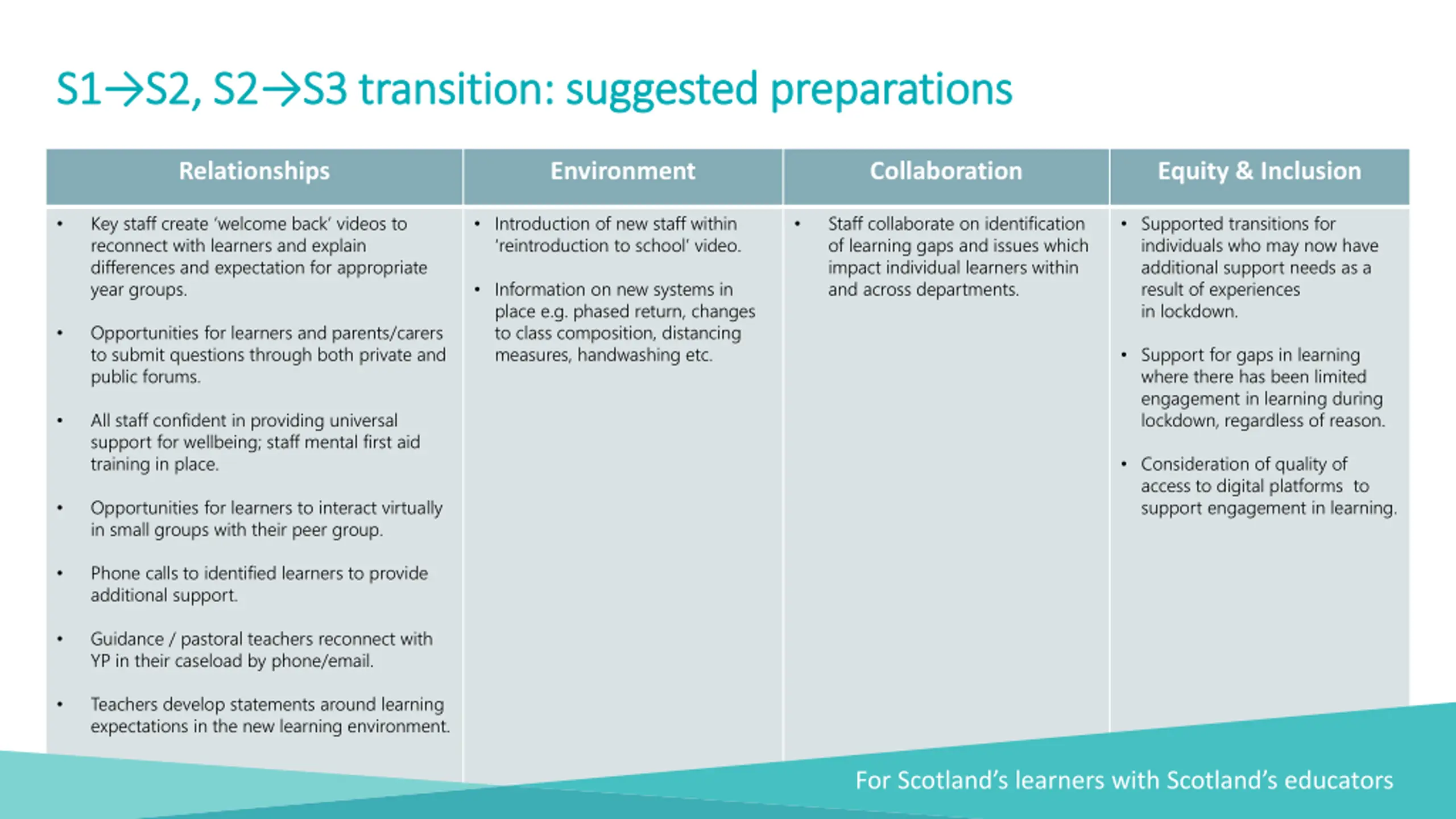 S1→S2, S2→S3 transition: suggested preparations

| Relationships | Environment | Collaboration | Equity & Inclusion |
|---|---|---|---|
| • Key staff create 'welcome back' videos to reconnect with learners and explain differences and expectation for appropriate year groups. • Opportunities for learners and parents/carers to submit questions through both private and public forums. • All staff confident in providing universal support for wellbeing; staff mental first aid training in place. • Opportunities for learners to interact virtually in small groups with their peer group. • Phone calls to identified learners to provide additional support. • Guidance / pastoral teachers reconnect with YP in their caseload by phone/email. • Teachers develop statements around learning expectations in the new learning environment. | • Introduction of new staff within 'reintroduction to school' video. • Information on new systems in place e.g. phased return, changes to class composition, distancing measures, handwashing etc. | • Staff collaborate on identification of learning gaps and issues which impact individual learners within and across departments. | • Supported transitions for individuals who may now have additional support needs as a result of experiences in lockdown. • Support for gaps in learning where there has been limited engagement in learning during lockdown, regardless of reason. • Consideration of quality of access to digital platforms to support engagement in learning. |

For Scotland's learners with Scotland's educators